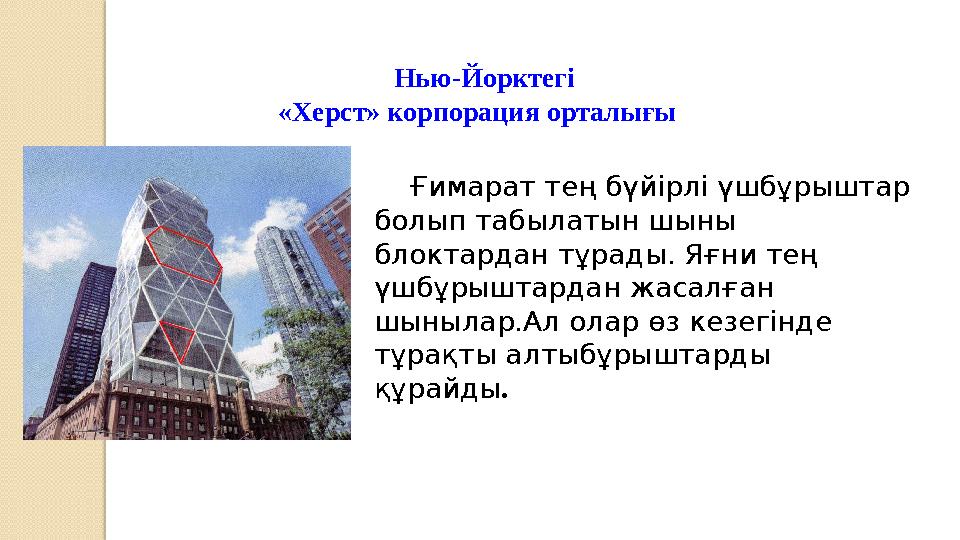 Нью-Йорктегі
«Херст» корпорация орталығы

Ғимарат тең бүйірлі үшбұрыштар болып табылатын шыны блоктардан тұрады. Яғни тең үшбұрыштардан жасалған шынылар.Ал олар өз кезегінде тұрақты алтыбұрыштарды құрайды.